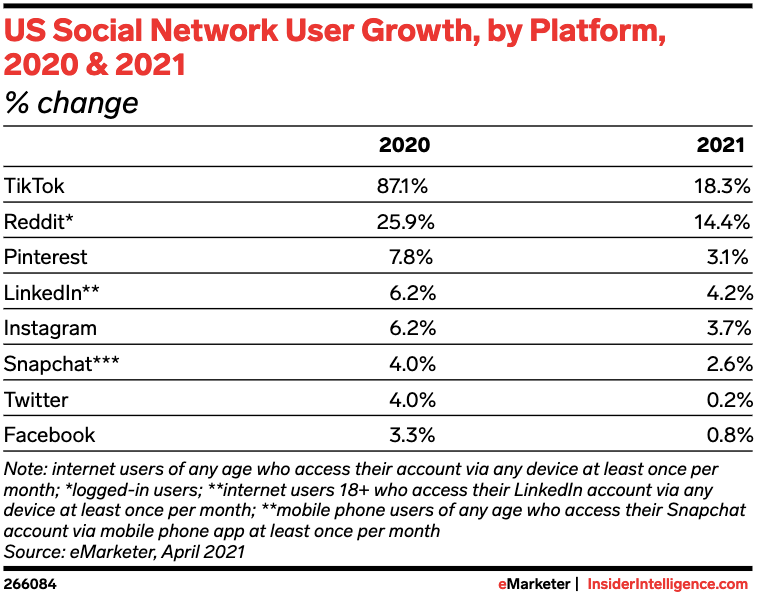 US Social Network User Growth, by Platform, 2020 & 2021
% change

| | 2020 | 2021 |
|---|---|---|
| TikTok | 87.1% | 18.3% |
| Reddit* | 25.9% | 14.4% |
| Pinterest | 7.8% | 3.1% |
| LinkedIn** | 6.2% | 4.2% |
| Instagram | 6.2% | 3.7% |
| Snapchat*** | 4.0% | 2.6% |
| Twitter | 4.0% | 0.2% |
| Facebook | 3.3% | 0.8% |

Note: internet users of any age who access their account via any device at least once per month; *logged-in users; **internet users 18+ who access their LinkedIn account via any device at least once per month; **mobile phone users of any age who access their Snapchat account via mobile phone app at least once per month
Source: eMarketer, April 2021

266084

eMarketer | InsiderIntelligence.com